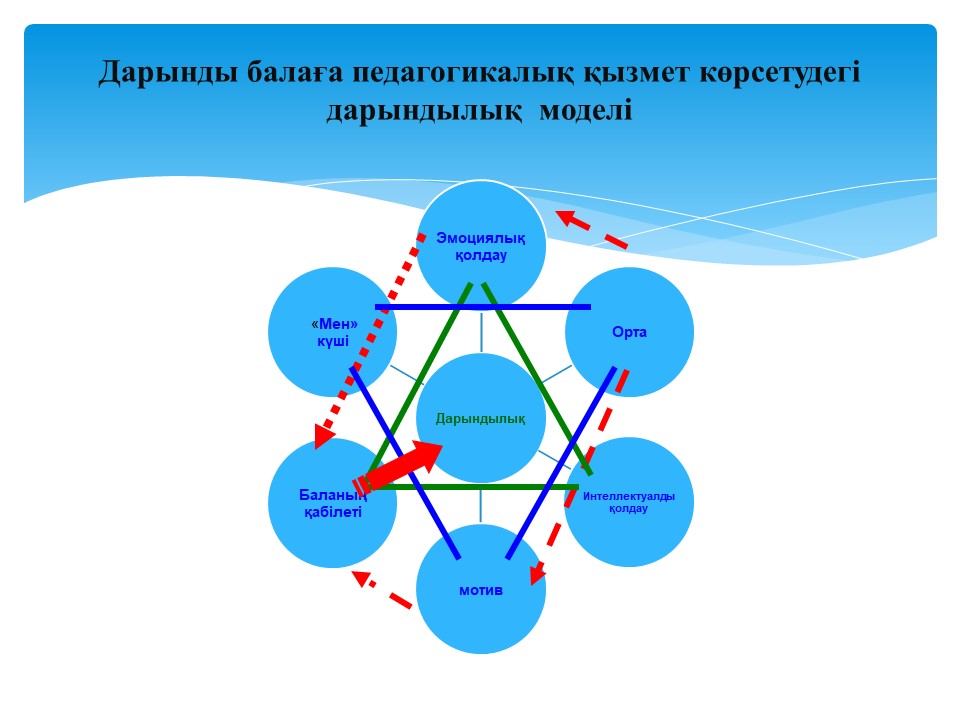 Дарынды балаға педагогикалық қызмет көрсетудегі дарындылық моделі

Эмоциялық қолдау

«Мен» күші

Орта

Дарындылық

Баланың қабілеті

Интеллектуалды қолдау

мотив